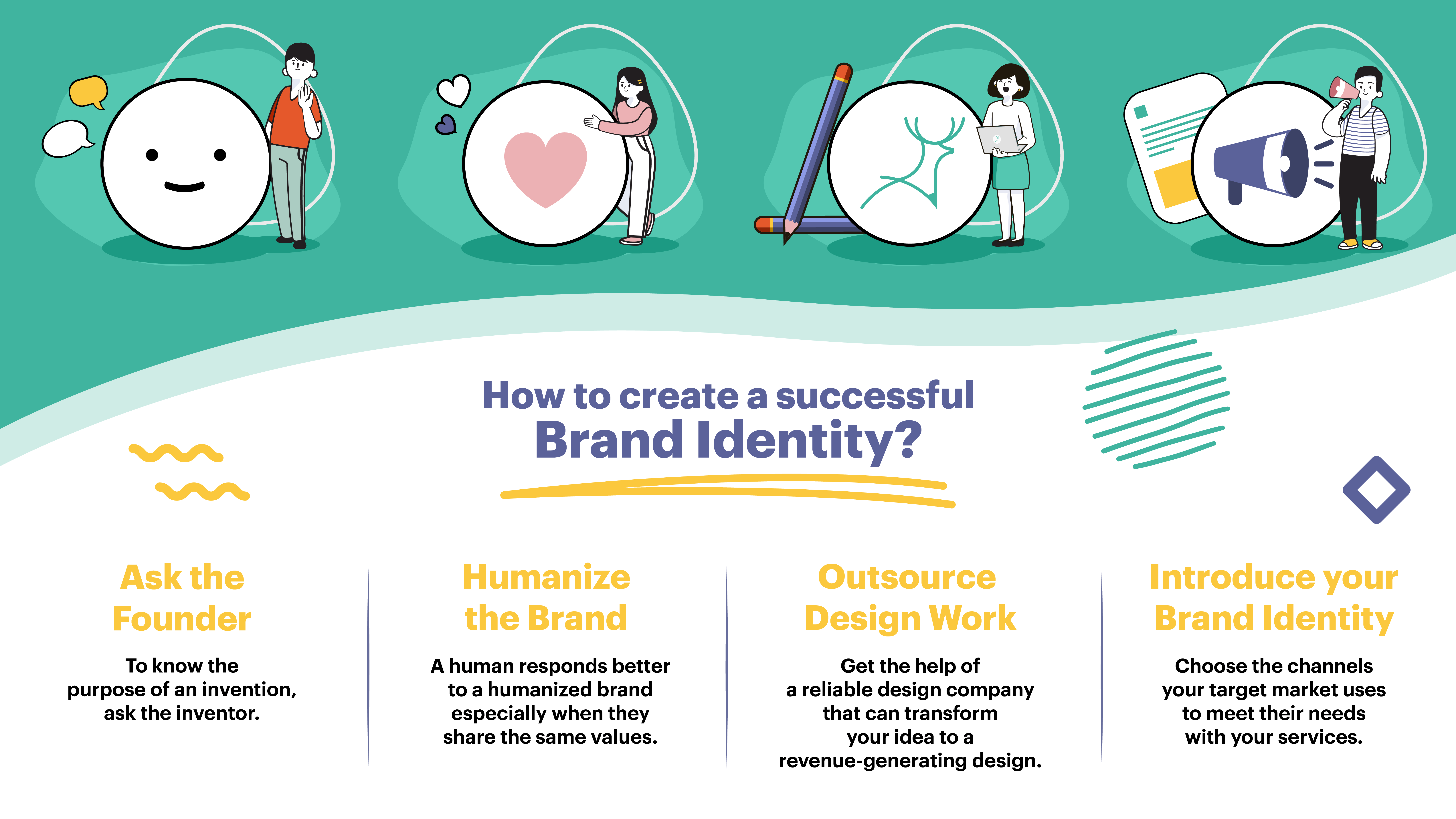 How to create a successful
Brand Identity?

Ask the Founder

To know the purpose of an invention, ask the inventor.

Humanize the Brand

A human responds better to a humanized brand especially when they share the same values.

Outsource Design Work

Get the help of a reliable design company that can transform your idea to a revenue-generating design.

Introduce your Brand Identity

Choose the channels your target market uses to meet their needs with your services.